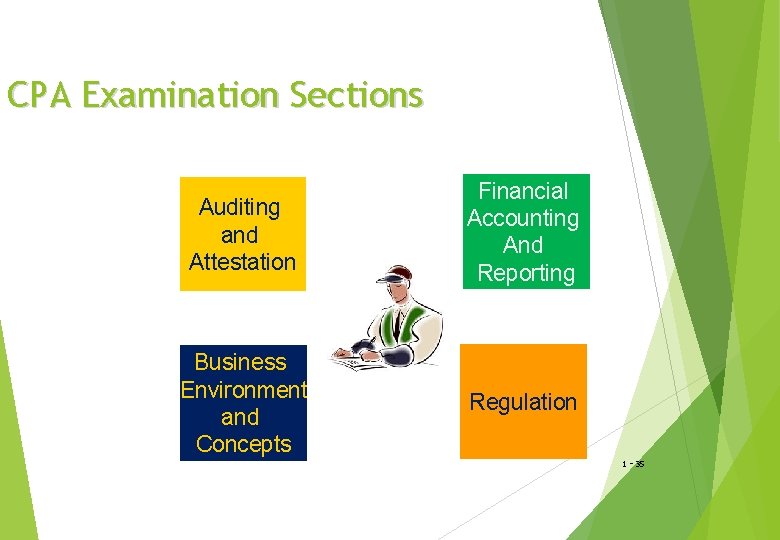 CPA Examination Sections

Auditing and Attestation

Financial Accounting And Reporting

Business Environment and Concepts

Regulation

1 - 35